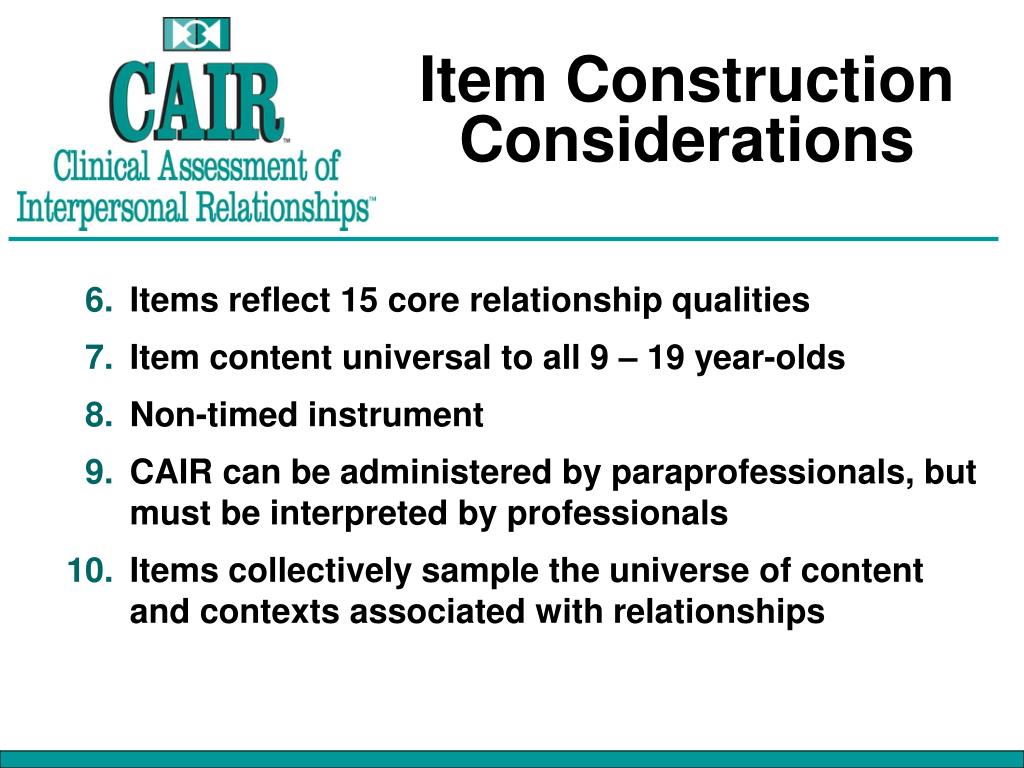 CAIR™
Clinical Assessment of Interpersonal Relationships™

Item Construction Considerations

6. Items reflect 15 core relationship qualities
7. Item content universal to all 9 – 19 year-olds
8. Non-timed instrument
9. CAIR can be administered by paraprofessionals, but must be interpreted by professionals
10. Items collectively sample the universe of content and contexts associated with relationships